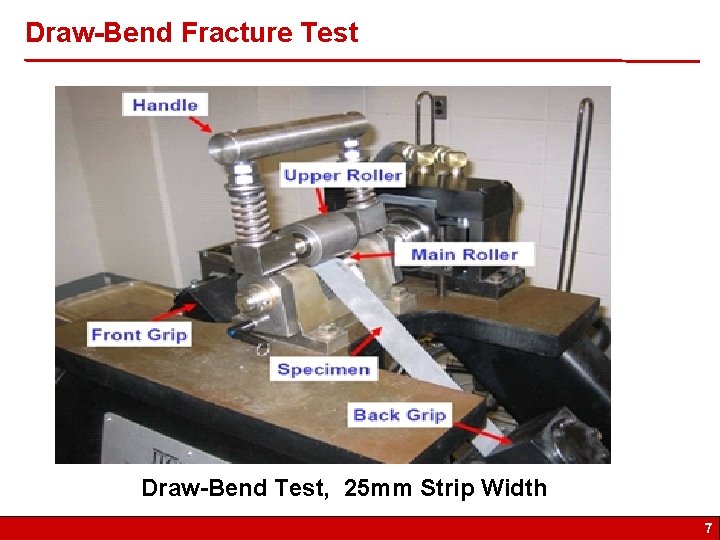 Draw-Bend Fracture Test

Handle

Upper Roller

Main Roller

Front Grip

Specimen

Back Grip

Draw-Bend Test, 25mm Strip Width

7